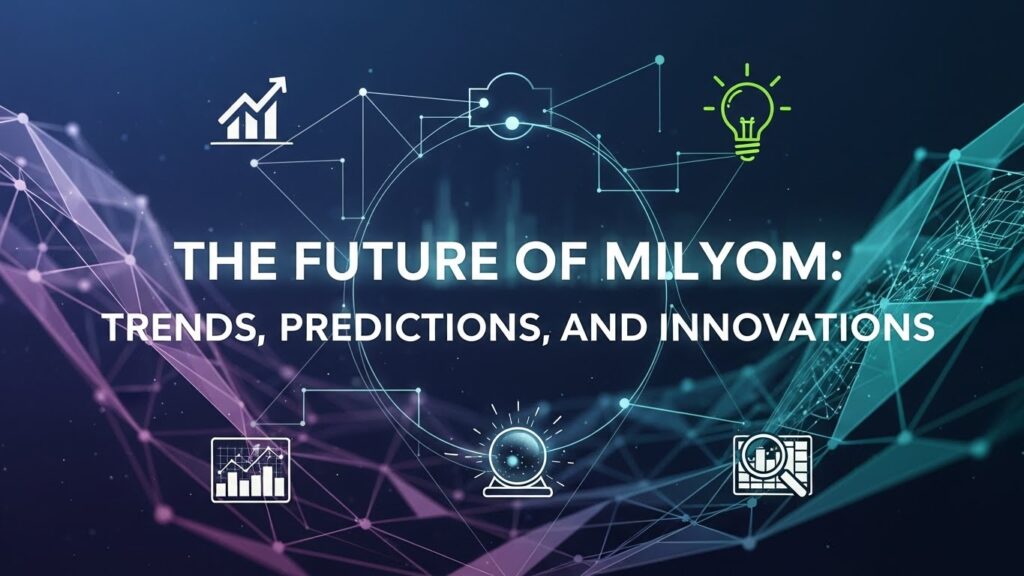 THE FUTURE OF MILYOM:
TRENDS, PREDICTIONS, AND INNOVATIONS